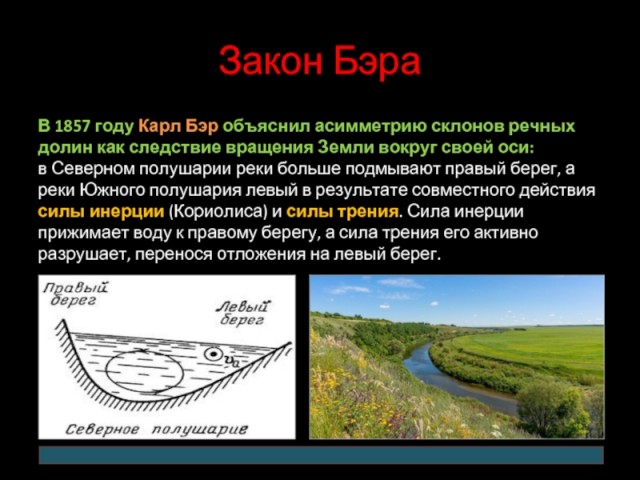 Закон Бэра

В 1857 году Карл Бэр объяснил асимметрию склонов речных долин как следствие вращения Земли вокруг своей оси: в Северном полушарии реки больше подмывают правый берег, а реки Южного полушария левый в результате совместного действия силы инерции (Кориолиса) и силы трения. Сила инерции прижимает воду к правому берегу, а сила трения его активно разрушает, перенося отложения на левый берег.

Правый берег

Левый берег

$v_0$

Северное полушарие